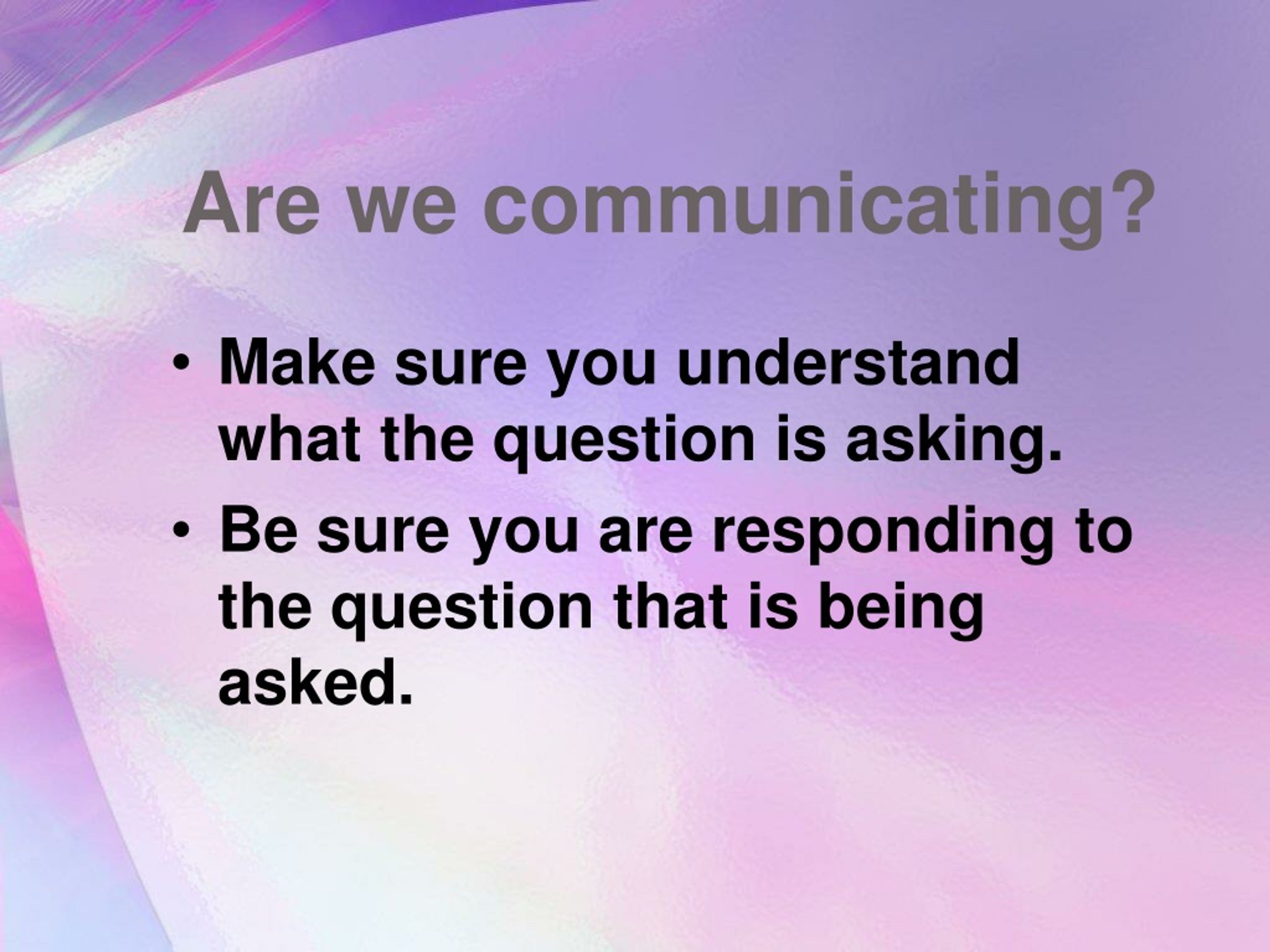 Are we communicating?

• Make sure you understand what the question is asking.

• Be sure you are responding to the question that is being asked.